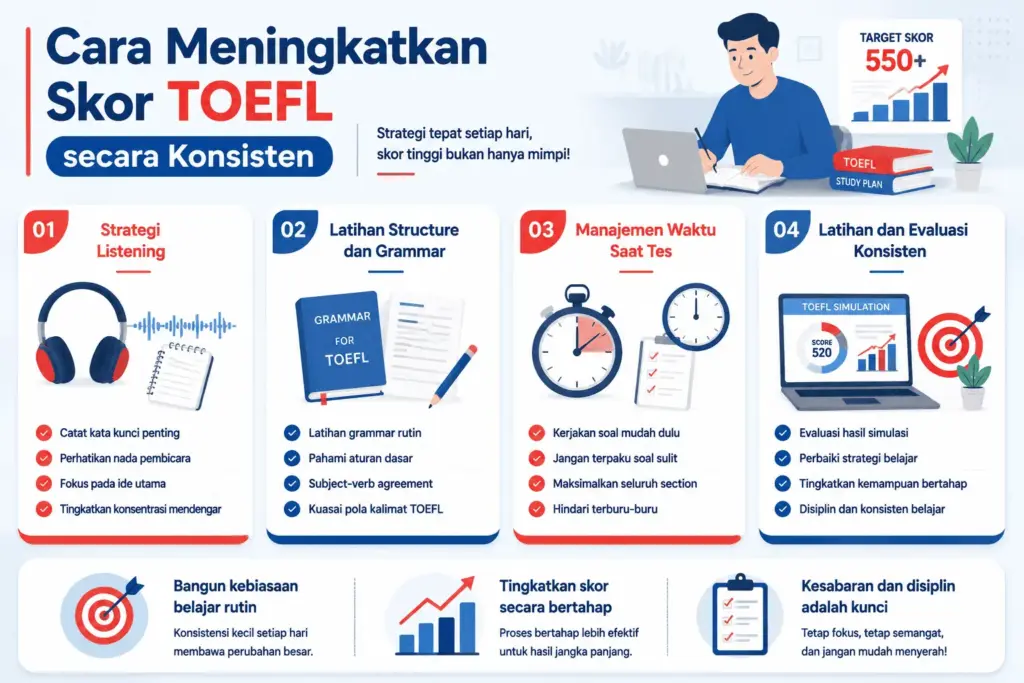 Cara Meningkatkan Skor TOEFL
secara Konsisten

Strategi tepat setiap hari, skor tinggi bukan hanya mimpi!

TARGET SKOR
550+

TOEFL
STUDY PLAN

01 Strategi Listening

Catat kata kunci penting
Perhatikan nada pembicara
Fokus pada ide utama
Tingkatkan konsentrasi mendengar

02 Latihan Structure dan Grammar

GRAMMAR FOR TOEFL

Latihan grammar rutin
Pahami aturan dasar
Subject-verb agreement
Kuasai pola kalimat TOEFL

03 Manajemen Waktu Saat Tes

Kerjakan soal mudah dulu
Jangan terpaku soal sulit
Maksimalkan seluruh section
Hindari terburu-buru

04 Latihan dan Evaluasi Konsisten

TOEFL SIMULATION
SCORE 520

Evaluasi hasil simulasi
Perbaiki strategi belajar
Tingkatkan kemampuan bertahap
Disiplin dan konsisten belajar

Bangun kebiasaan belajar rutin
Konsistensi kecil setiap hari membawa perubahan besar.

Tingkatkan skor secara bertahap
Proses bertahap lebih efektif untuk hasil jangka panjang.

Kesabaran dan disiplin adalah kunci
Tetap fokus, tetap semangat, dan jangan mudah menyerah!